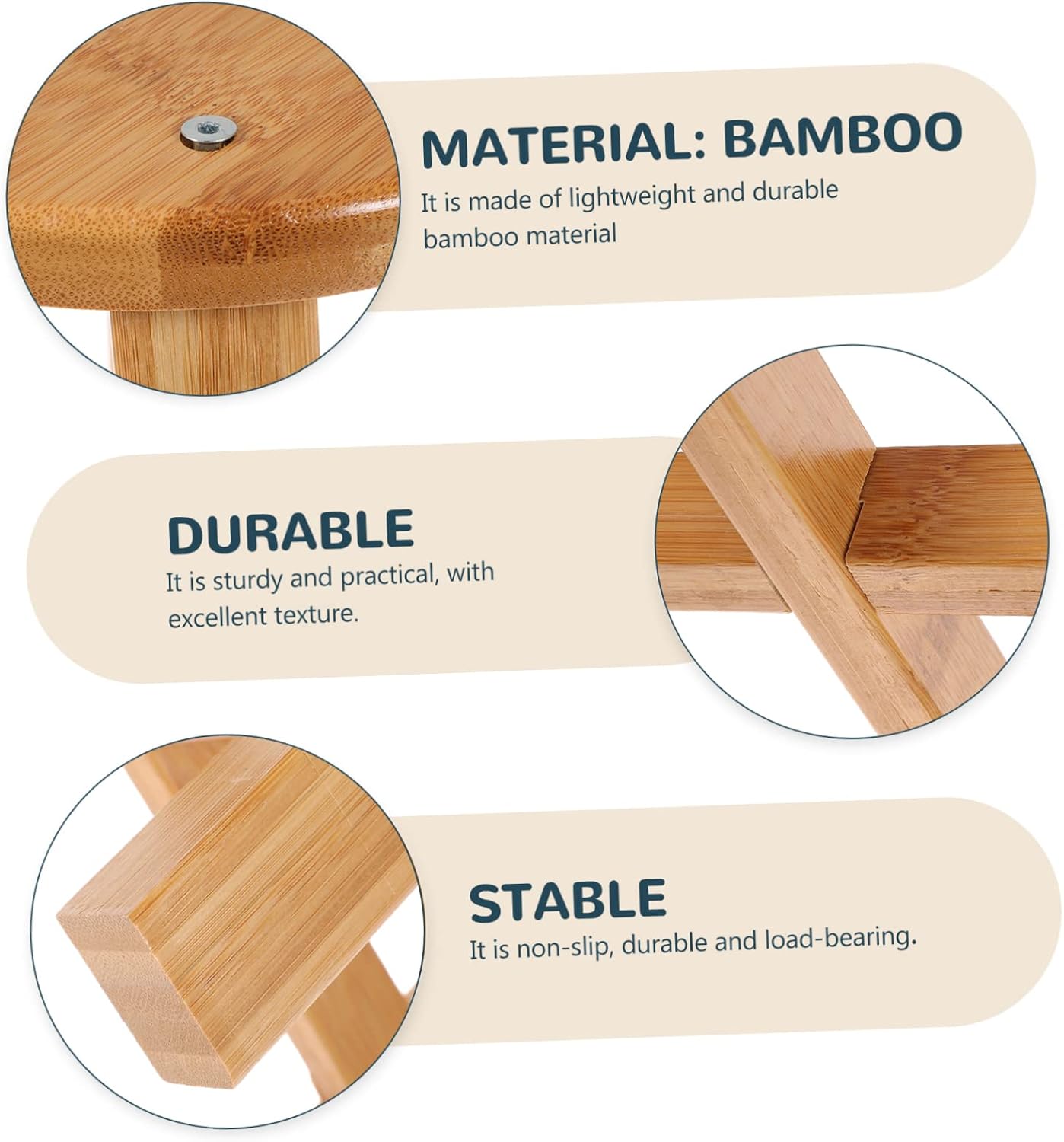 MATERIAL: BAMBOO
It is made of lightweight and durable bamboo material

DURABLE
It is sturdy and practical, with excellent texture.

STABLE
It is non-slip, durable and load-bearing.